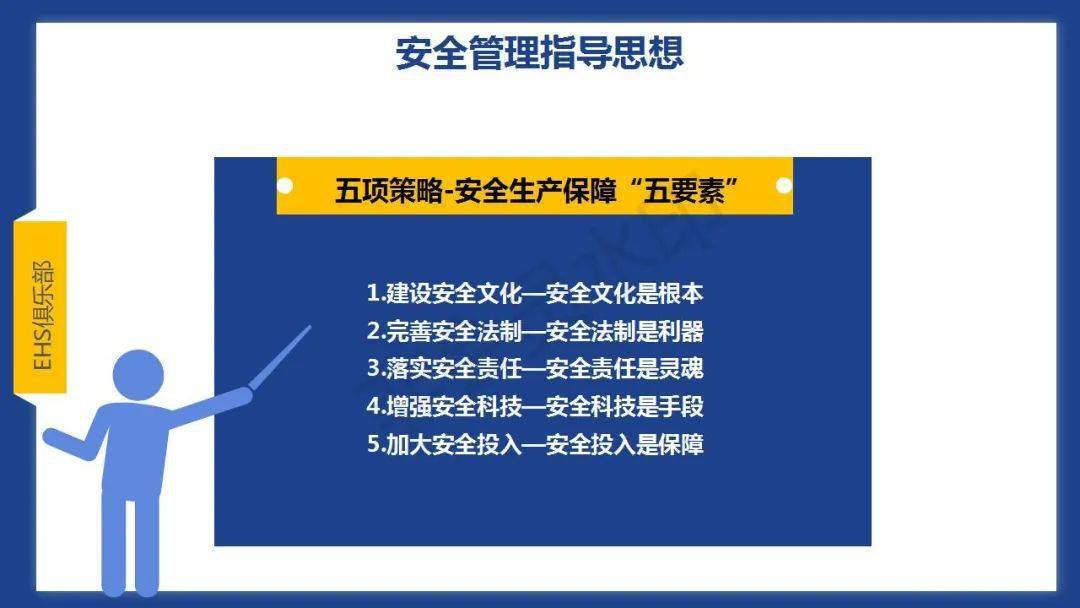 安全管理指导思想

EHS俱乐部

五项策略-安全生产保障“五要素”

1.建设安全文化—安全文化是根本
2.完善安全法制—安全法制是利器
3.落实安全责任—安全责任是灵魂
4.增强安全科技—安全科技是手段
5.加大安全投入—安全投入是保障